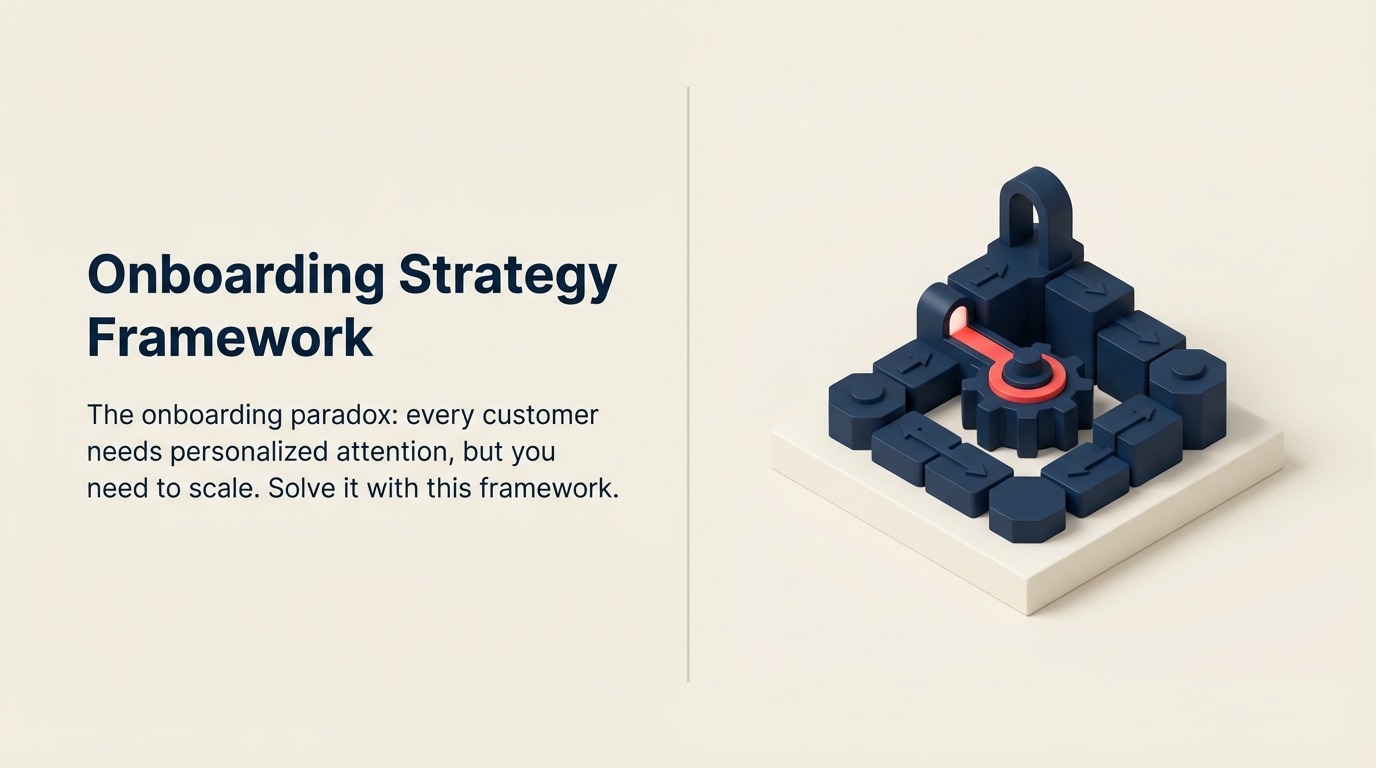 Onboarding Strategy Framework

The onboarding paradox: every customer needs personalized attention, but you need to scale. Solve it with this framework.